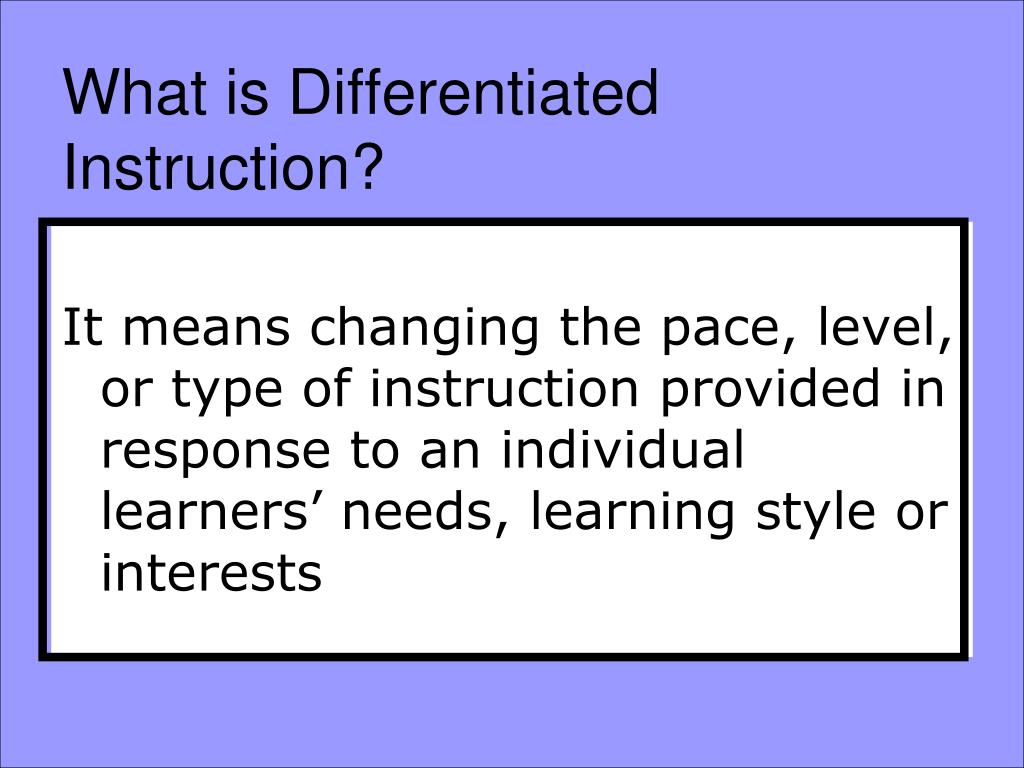 What is Differentiated Instruction?

It means changing the pace, level, or type of instruction provided in response to an individual learners’ needs, learning style or interests